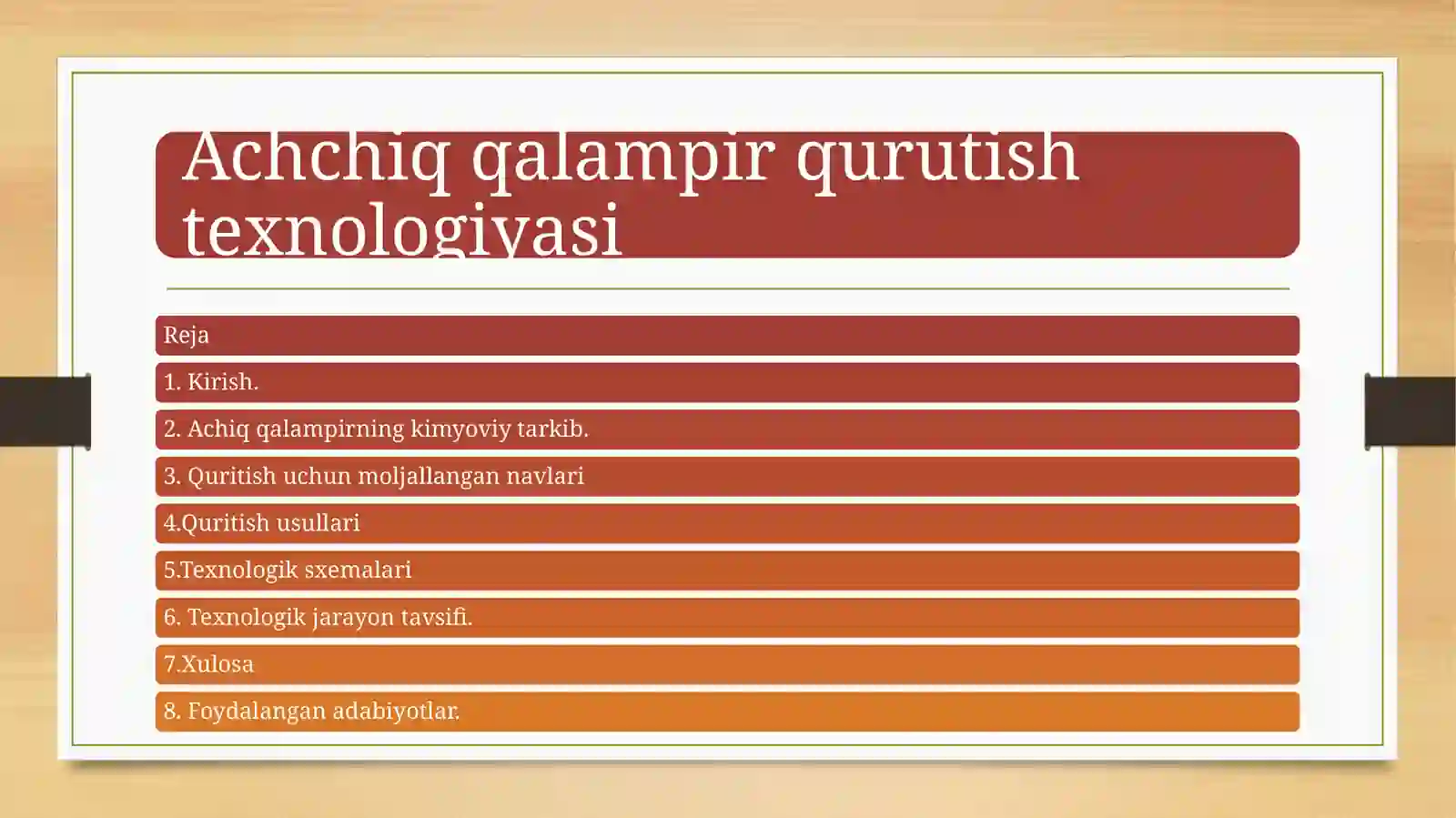 Achchiq qalampir qurutish texnologiyasi

Reja

1. Kirish.

2. Achiq qalampirning kimyoviy tarkib.

3. Quritish uchun moljallangan navlari

4.Quritish usullari

5.Texnologik sxemalari

6. Texnologik jarayon tavsifi.

7.Xulosa

8. Foydalangan adabiyotlar.